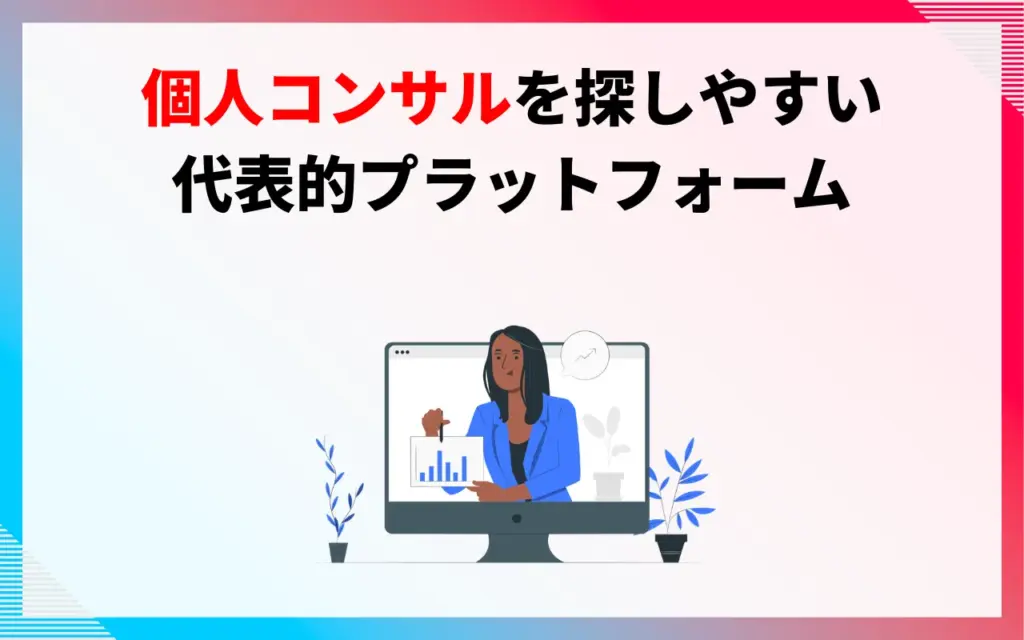 個人コンサルを探しやすい
代表的プラットフォーム